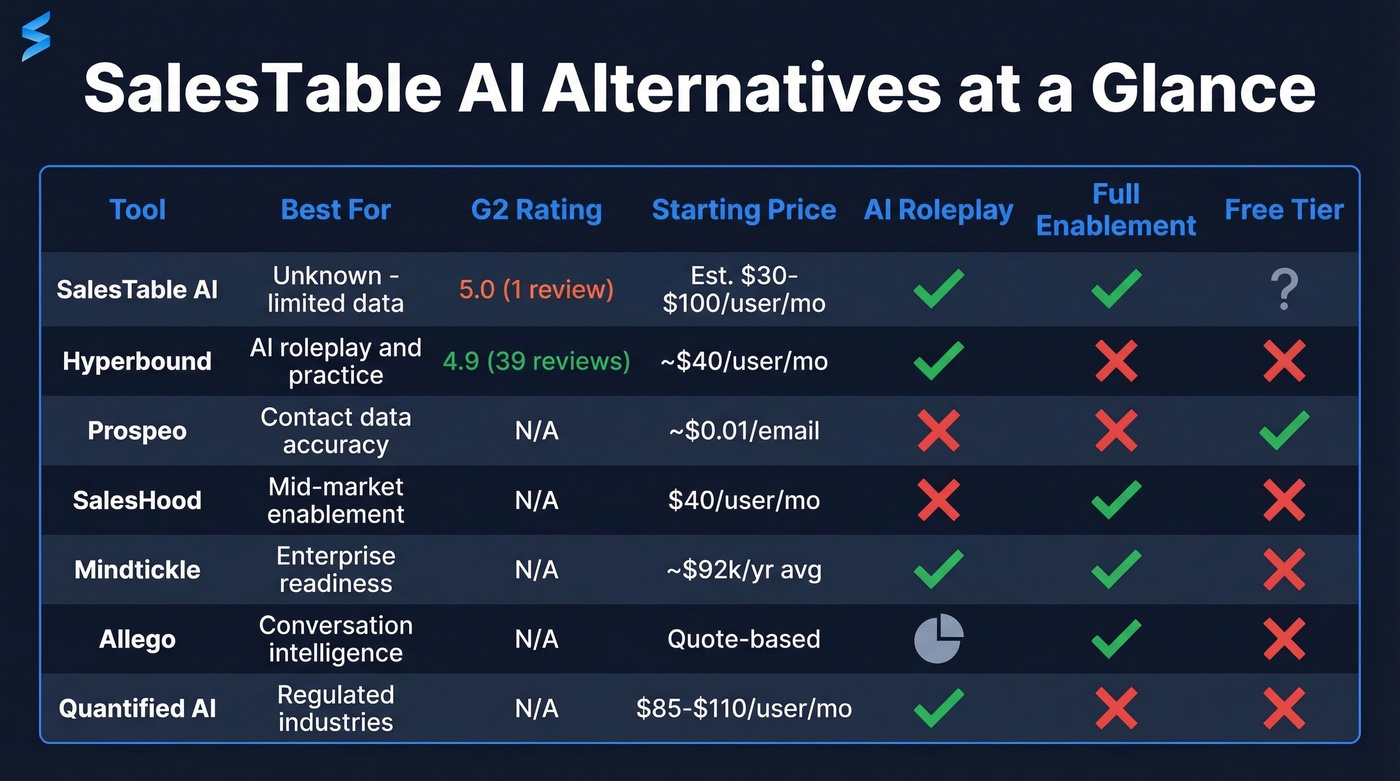 SalesTable AI Alternatives at a Glance

| Tool | Best For | G2 Rating | Starting Price | AI Roleplay | Full Enablement | Free Tier |
|---|---|---|---|---|---|---|
| SalesTable AI | Unknown - limited data | 5.0 (1 review) | Est. \$30-\$100/user/mo | ✓ | ✓ | ? |
| Hyperbound | AI roleplay and practice | 4.9 (39 reviews) | ~\$40/user/mo | ✓ | ✗ | ✗ |
| Prospeo | Contact data accuracy | N/A | ~\$0.01/email | ✗ | ✗ | ✓ |
| SalesHood | Mid-market enablement | N/A | \$40/user/mo | ✗ | ✓ | ✗ |
| Mindtickle | Enterprise readiness | N/A | ~\$92k/yr avg | ✓ | ✓ | ✗ |
| Allego | Conversation intelligence | N/A | Quote-based | | ✓ | ✗ |
| Quantified AI | Regulated industries | N/A | \$85-\$110/user/mo | ✓ | ✗ | ✗ |